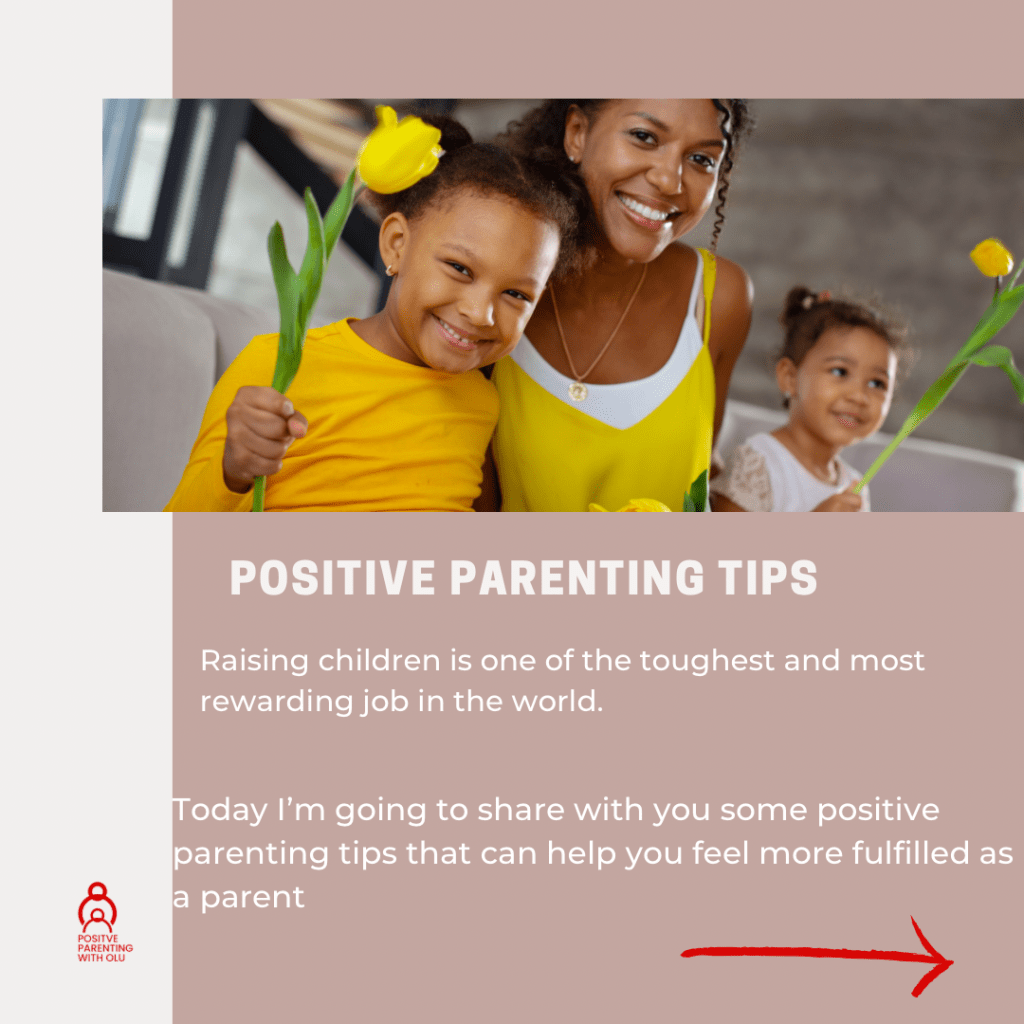 POSITIVE PARENTING TIPS

Raising children is one of the toughest and most rewarding job in the world.

Today I'm going to share with you some positive parenting tips that can help you feel more fulfilled as a parent

POSITVE PARENTING WITH OLU